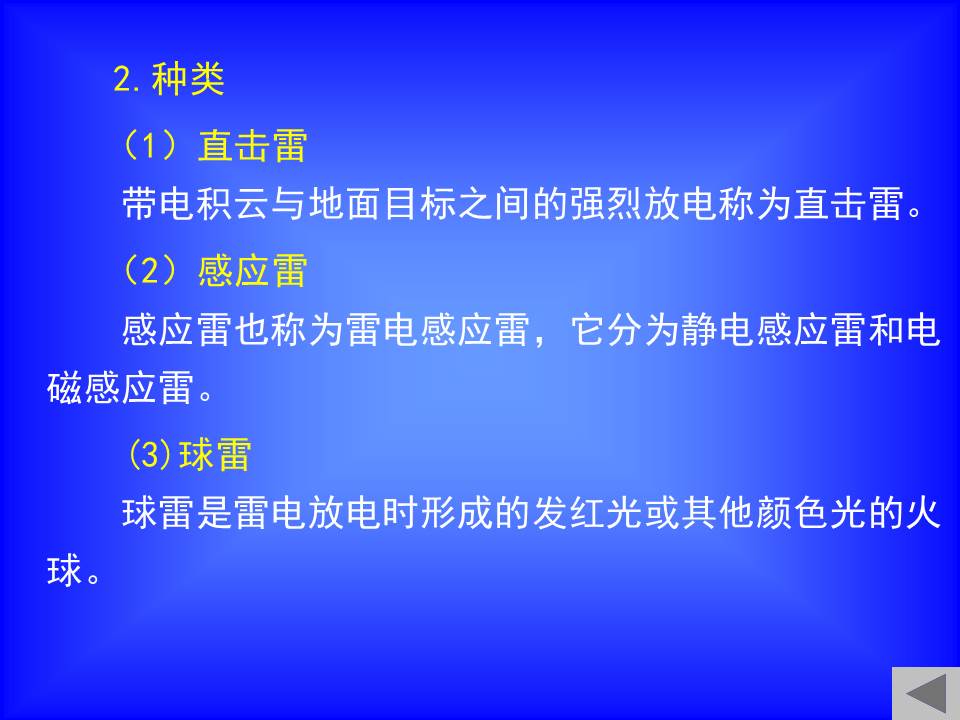 2.种类

（1）直击雷

带电积云与地面目标之间的强烈放电称为直击雷。

（2）感应雷

感应雷也称为雷电感应雷，它分为静电感应雷和电磁感应雷。

(3)球雷

球雷是雷电放电时形成的发红光或其他颜色光的火球。